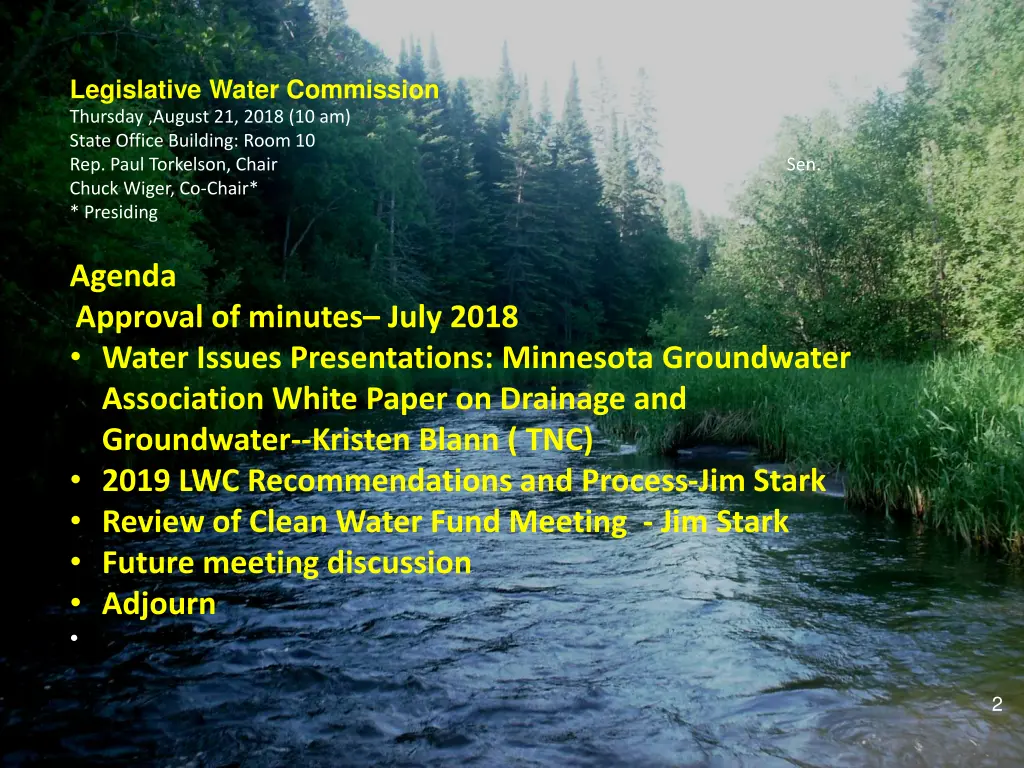 Legislative Water Commission
Thursday ,August 21, 2018 (10 am)
State Office Building: Room 10
Rep. Paul Torkelson, Chair Sen.
Chuck Wiger, Co-Chair*
* Presiding

Agenda
Approval of minutes– July 2018
• Water Issues Presentations: Minnesota Groundwater Association White Paper on Drainage and Groundwater--Kristen Blann ( TNC)
• 2019 LWC Recommendations and Process-Jim Stark
• Review of Clean Water Fund Meeting - Jim Stark
• Future meeting discussion
• Adjourn
•

2